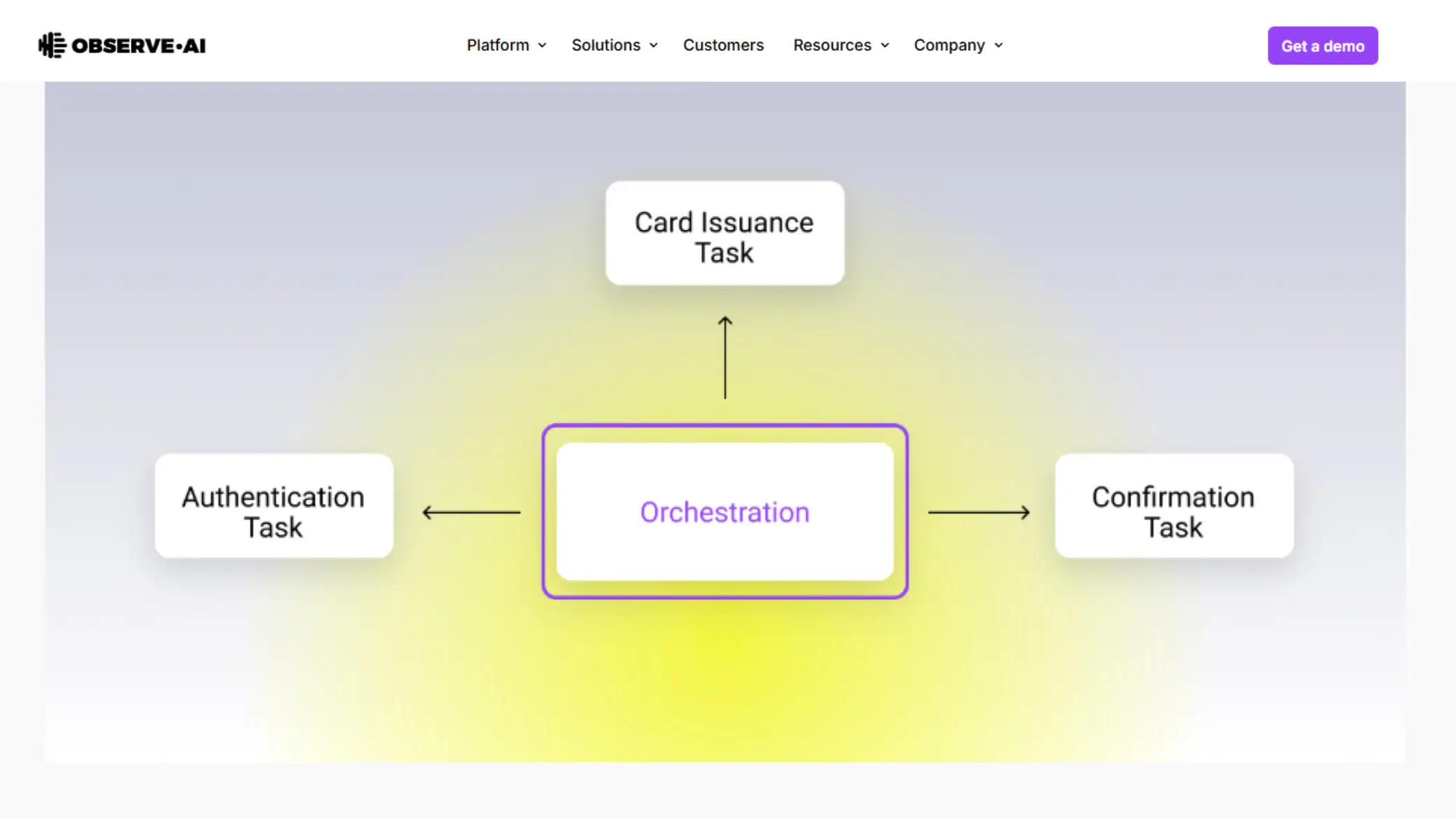 OBSERVE·AI

Platform Solutions Customers Resources Company

Get a demo

Card Issuance Task

Authentication Task

Orchestration

Confirmation Task